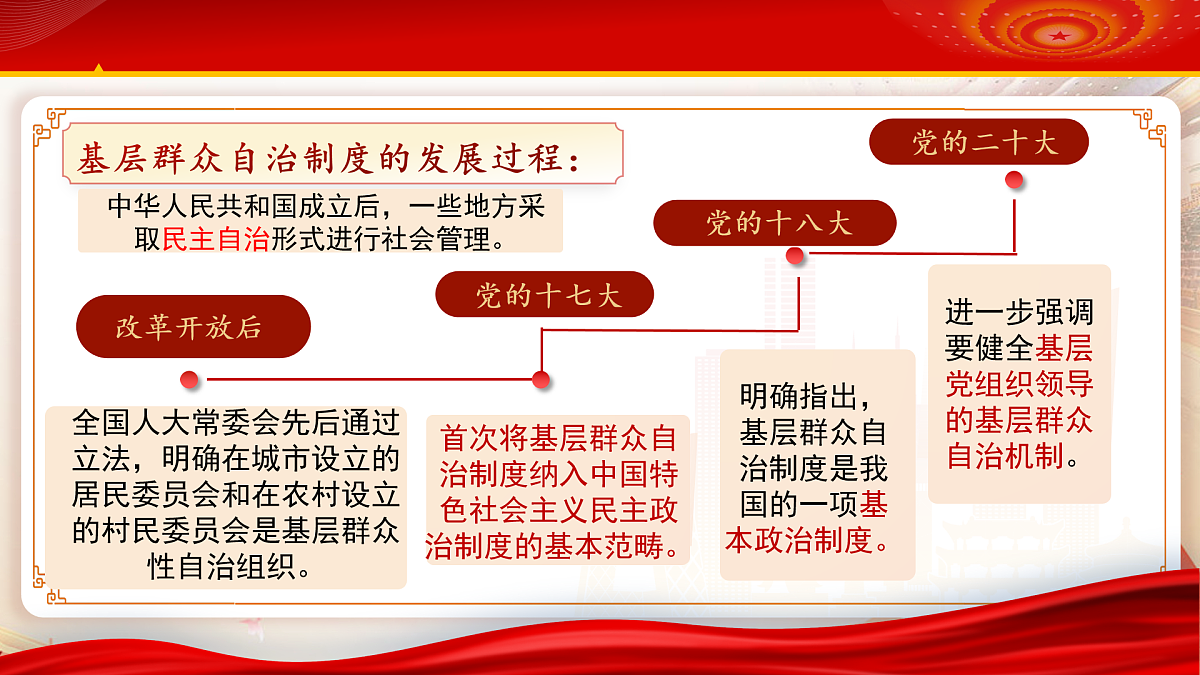 基层群众自治制度的发展过程：

中华人民共和国成立后，一些地方采取民主自治形式进行社会管理。

改革开放后

全国人大常委会先后通过立法，明确在城市设立的居民委员会和在农村设立的村民委员会是基层群众性自治组织。

党的十七大

首次将基层群众自治制度纳入中国特色社会主义民主政治制度的基本范畴。

党的十八大

明确指出，基层群众自治制度是我国的一项基本政治制度。

党的二十大

进一步强调要健全基层党组织领导的基层群众自治机制。